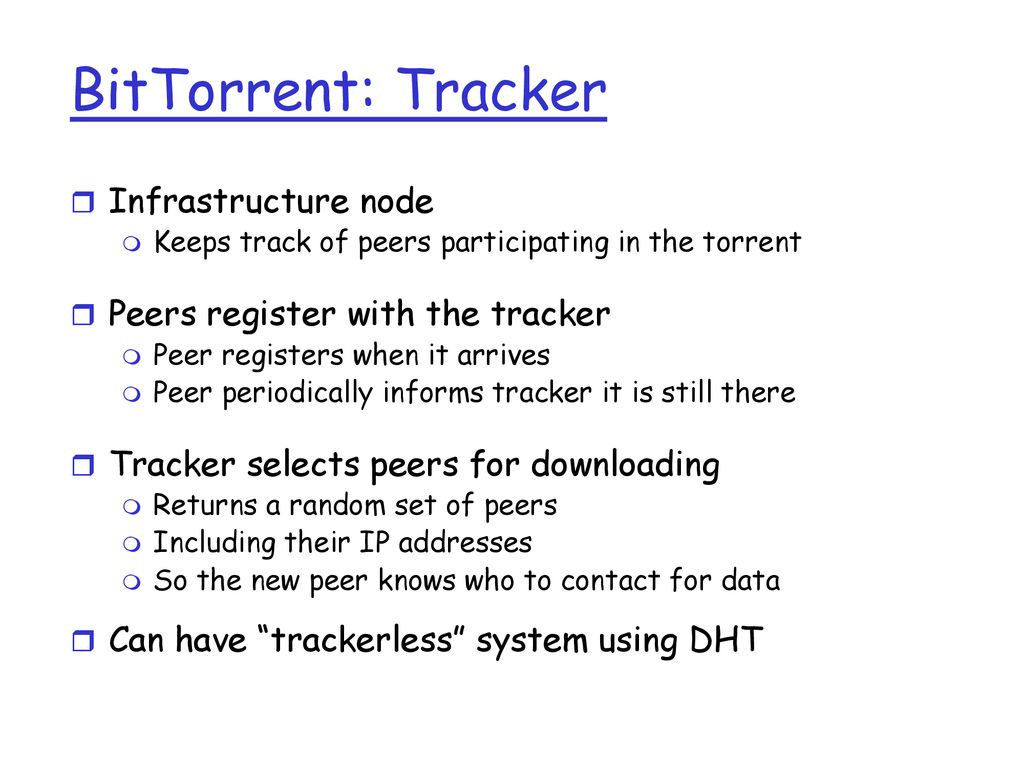 BitTorrent: Tracker

Infrastructure node
Keeps track of peers participating in the torrent

Peers register with the tracker
Peer registers when it arrives
Peer periodically informs tracker it is still there

Tracker selects peers for downloading
Returns a random set of peers
Including their IP addresses
So the new peer knows who to contact for data

Can have “trackerless” system using DHT